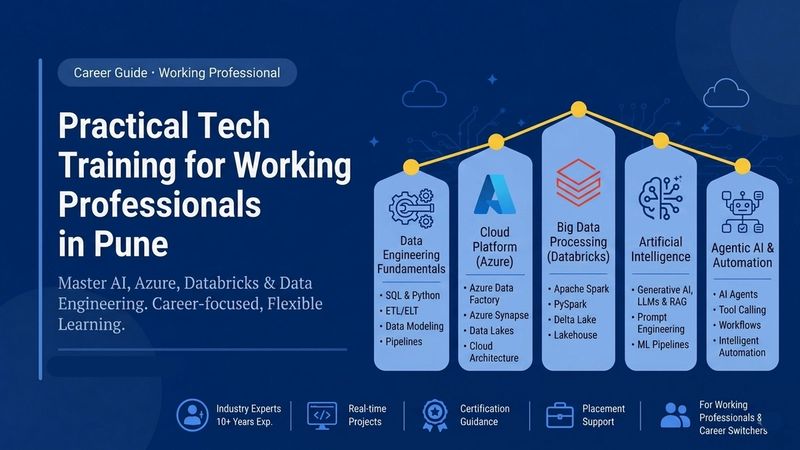 Career Guide · Working Professional

Practical Tech Training for Working Professionals in Pune

Master AI, Azure, Databricks & Data Engineering. Career-focused, Flexible Learning.

Data Engineering Fundamentals
• SQL & Python
• ETL/ELT
• Data Modeling
• Pipelines

Cloud Platform (Azure)
• Azure Data Factory
• Azure Synapse
• Data Lakes
• Cloud Architecture

Big Data Processing (Databricks)
• Apache Spark
• PySpark
• Delta Lake
• Lakehouse

Artificial Intelligence
• Generative AI, LLMs & RAG
• Prompt Engineering
• ML Pipelines

Agentic AI & Automation
• AI Agents
• Tool Calling
• Workflows
• Intelligent Automation

Industry Experts 10+ Years Exp.
Real-time Projects
Certification Guidance
Placement Support
For Working Professionals & Career Switchers